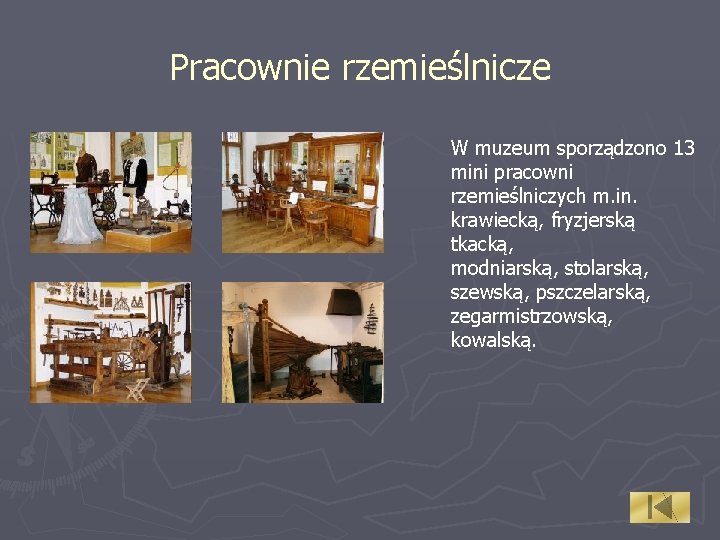 Pracownie rzemieślnicze

W muzeum sporządzono 13 mini pracowni rzemieślniczych m.in. krawiecką, fryzjerską tkacką, modniarską, stolarską, szewską, pszczelarską, zegarmistrzowską, kowalską.